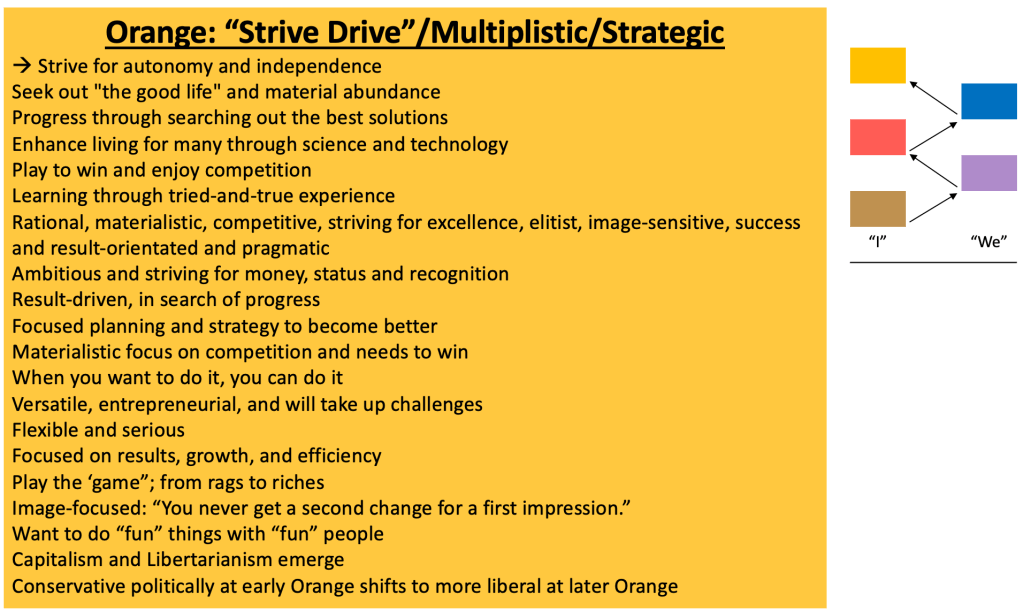 Orange: “Strive Drive”/Multiplistic/Strategic

→ Strive for autonomy and independence
Seek out "the good life" and material abundance
Progress through searching out the best solutions
Enhance living for many through science and technology
Play to win and enjoy competition
Learning through tried-and-true experience
Rational, materialistic, competitive, striving for excellence, elitist, image-sensitive, success and result-orientated and pragmatic
Ambitious and striving for money, status and recognition
Result-driven, in search of progress
Focused planning and strategy to become better
Materialistic focus on competition and needs to win
When you want to do it, you can do it
Versatile, entrepreneurial, and will take up challenges
Flexible and serious
Focused on results, growth, and efficiency
Play the ‘game”; from rags to riches
Image-focused: “You never get a second change for a first impression.”
Want to do “fun” things with “fun” people
Capitalism and Libertarianism emerge
Conservative politically at early Orange shifts to more liberal at later Orange

“I”
“We”